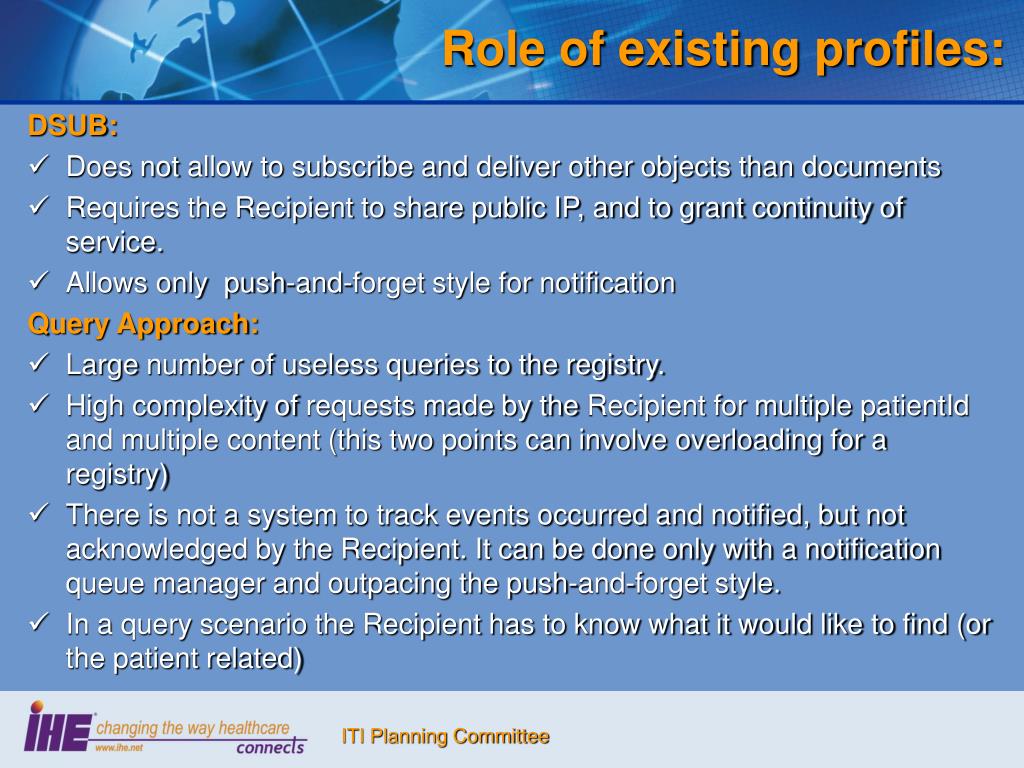 Role of existing profiles:

DSUB:

✓ Does not allow to subscribe and deliver other objects than documents

✓ Requires the Recipient to share public IP, and to grant continuity of service.

✓ Allows only push-and-forget style for notification

Query Approach:

✓ Large number of useless queries to the registry.

✓ High complexity of requests made by the Recipient for multiple patientId and multiple content (this two points can involve overloading for a registry)

✓ There is not a system to track events occurred and notified, but not acknowledged by the Recipient. It can be done only with a notification queue manager and outpacing the push-and-forget style.

✓ In a query scenario the Recipient has to know what it would like to find (or the patient related)

IHE changing the way healthcare connects www.ihe.net

ITI Planning Committee